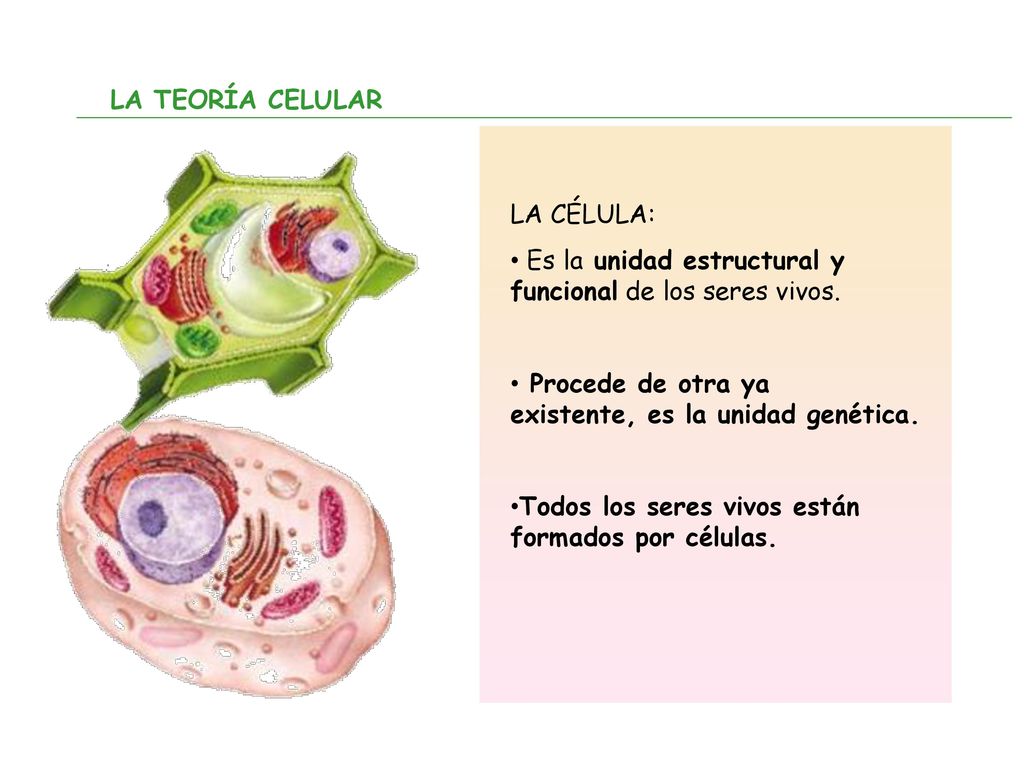 LA TEORÍA CELULAR

LA CÉLULA:

• Es la unidad estructural y funcional de los seres vivos.

• Procede de otra ya existente, es la unidad genética.

•Todos los seres vivos están formados por células.